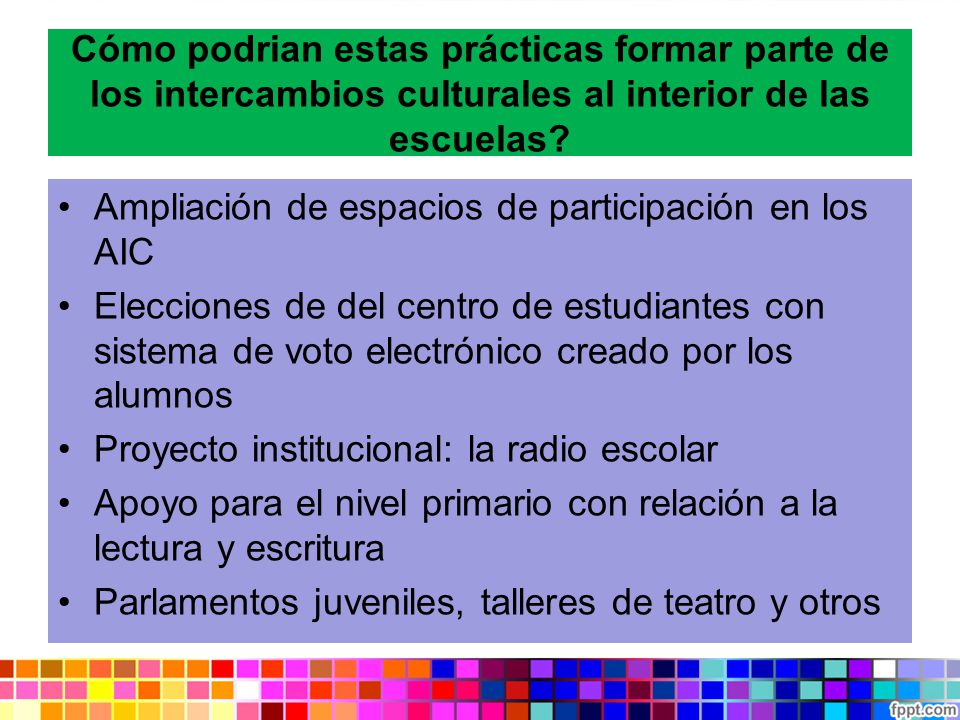 Cómo podrian estas prácticas formar parte de los intercambios culturales al interior de las escuelas?

• Ampliación de espacios de participación en los AIC
• Elecciones de del centro de estudiantes con sistema de voto electrónico creado por los alumnos
• Proyecto institucional: la radio escolar
• Apoyo para el nivel primario con relación a la lectura y escritura
• Parlamentos juveniles, talleres de teatro y otros

fppt.com